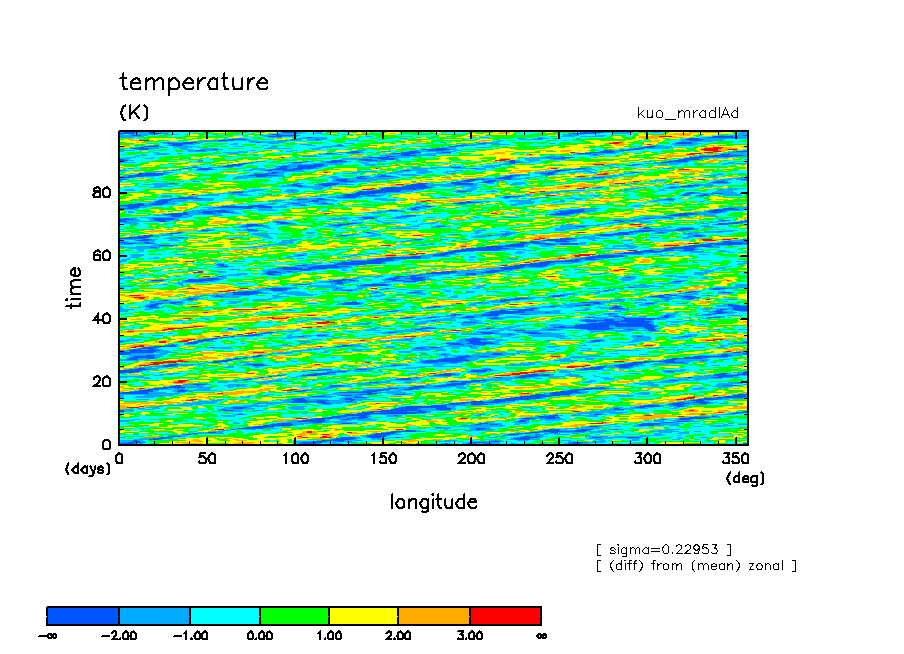 temperature
(K)
kuo_mradlAd

time
80
60
40
20
0
(days)
0 50 100 150 200 250 300 350
(deg)
longitude

[ sigma=0.22953 ]
[ (diff) from (mean) zonal ]

$-\infty$ −2.00 −1.00 0.00 1.00 2.00 3.00 $\infty$